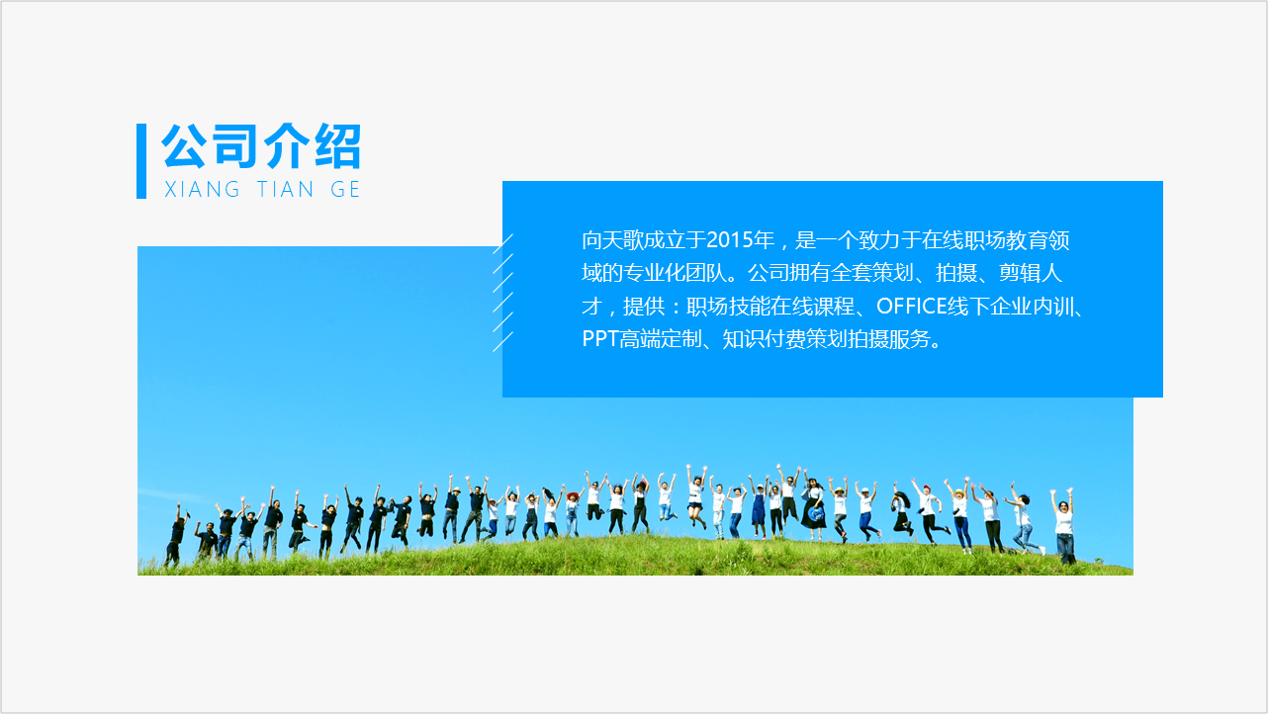 公司介绍
XIANG TIAN GE

向天歌成立于2015年，是一个致力于在线职场教育领域的专业化团队。公司拥有全套策划、拍摄、剪辑人才，提供：职场技能在线课程、OFFICE线下企业内训、PPT高端定制、知识付费策划拍摄服务。